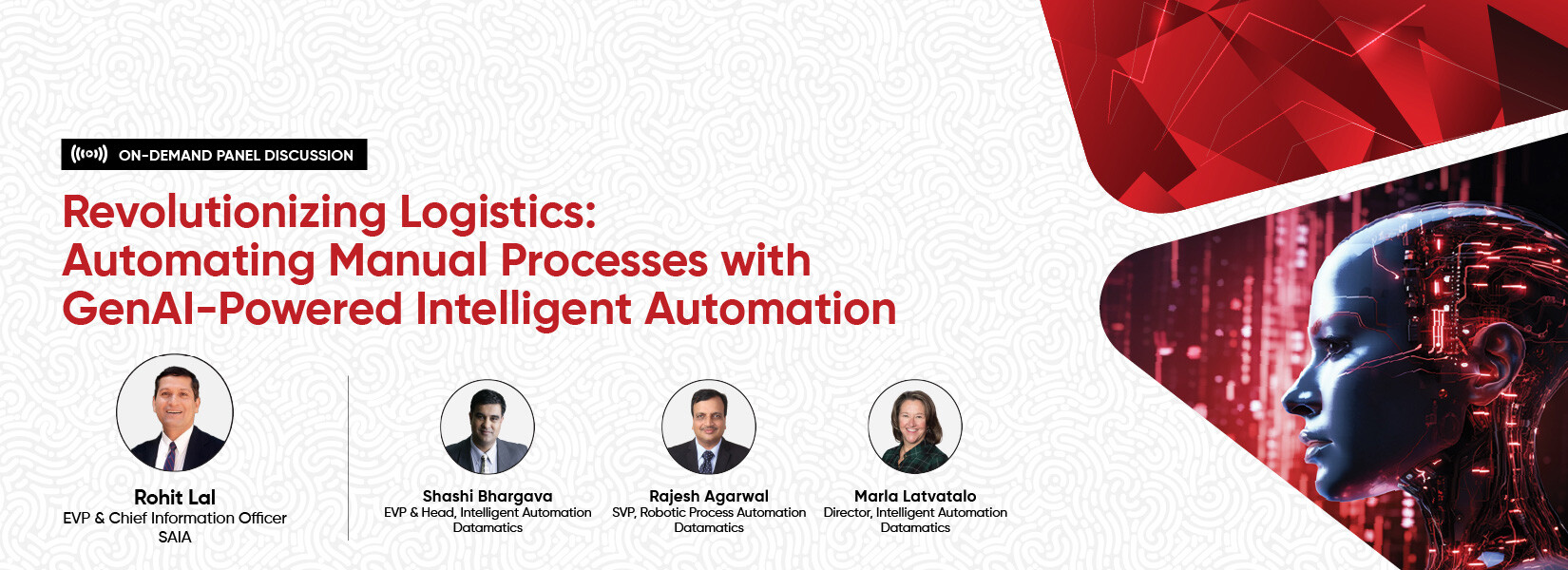 ON-DEMAND PANEL DISCUSSION

Revolutionizing Logistics: Automating Manual Processes with GenAI-Powered Intelligent Automation

Rohit Lal
EVP & Chief Information Officer
SAIA

Shashi Bhargava
EVP & Head, Intelligent Automation
Datamatics

Rajesh Agarwal
SVP, Robotic Process Automation
Datamatics

Marla Latvatalo
Director, Intelligent Automation
Datamatics